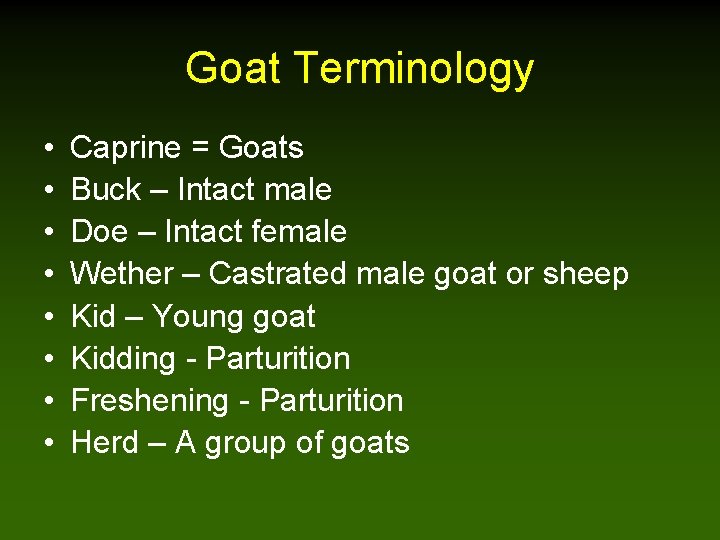 Goat Terminology

• Caprine = Goats
• Buck – Intact male
• Doe – Intact female
• Wether – Castrated male goat or sheep
• Kid – Young goat
• Kidding - Parturition
• Freshening - Parturition
• Herd – A group of goats